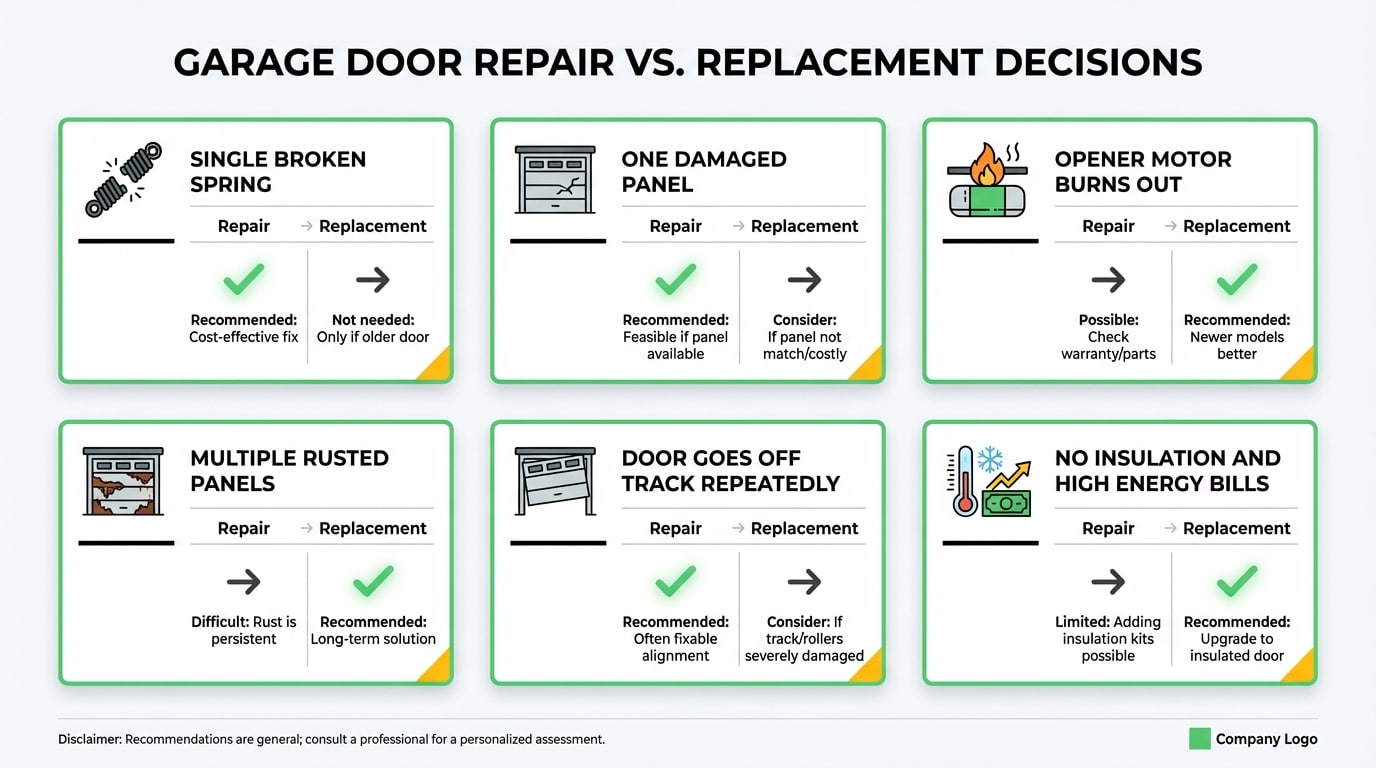 GARAGE DOOR REPAIR VS. REPLACEMENT DECISIONS

SINGLE BROKEN SPRING

Repair → Replacement

Recommended: Cost-effective fix

Not needed: Only if older door

ONE DAMAGED PANEL

Repair → Replacement

Recommended: Feasible if panel available

Consider: If panel not match/costly

OPENER MOTOR BURNS OUT

Repair → Replacement

Possible: Check warranty/parts

Recommended: Newer models better

MULTIPLE RUSTED PANELS

Repair → Replacement

Difficult: Rust is persistent

Recommended: Long-term solution

DOOR GOES OFF TRACK REPEATEDLY

Repair → Replacement

Recommended: Often fixable alignment

Consider: If track/rollers severely damaged

NO INSULATION AND HIGH ENERGY BILLS

Repair → Replacement

Limited: Adding insulation kits possible

Recommended: Upgrade to insulated door

Disclaimer: Recommendations are general; consult a professional for a personalized assessment.

Company Logo